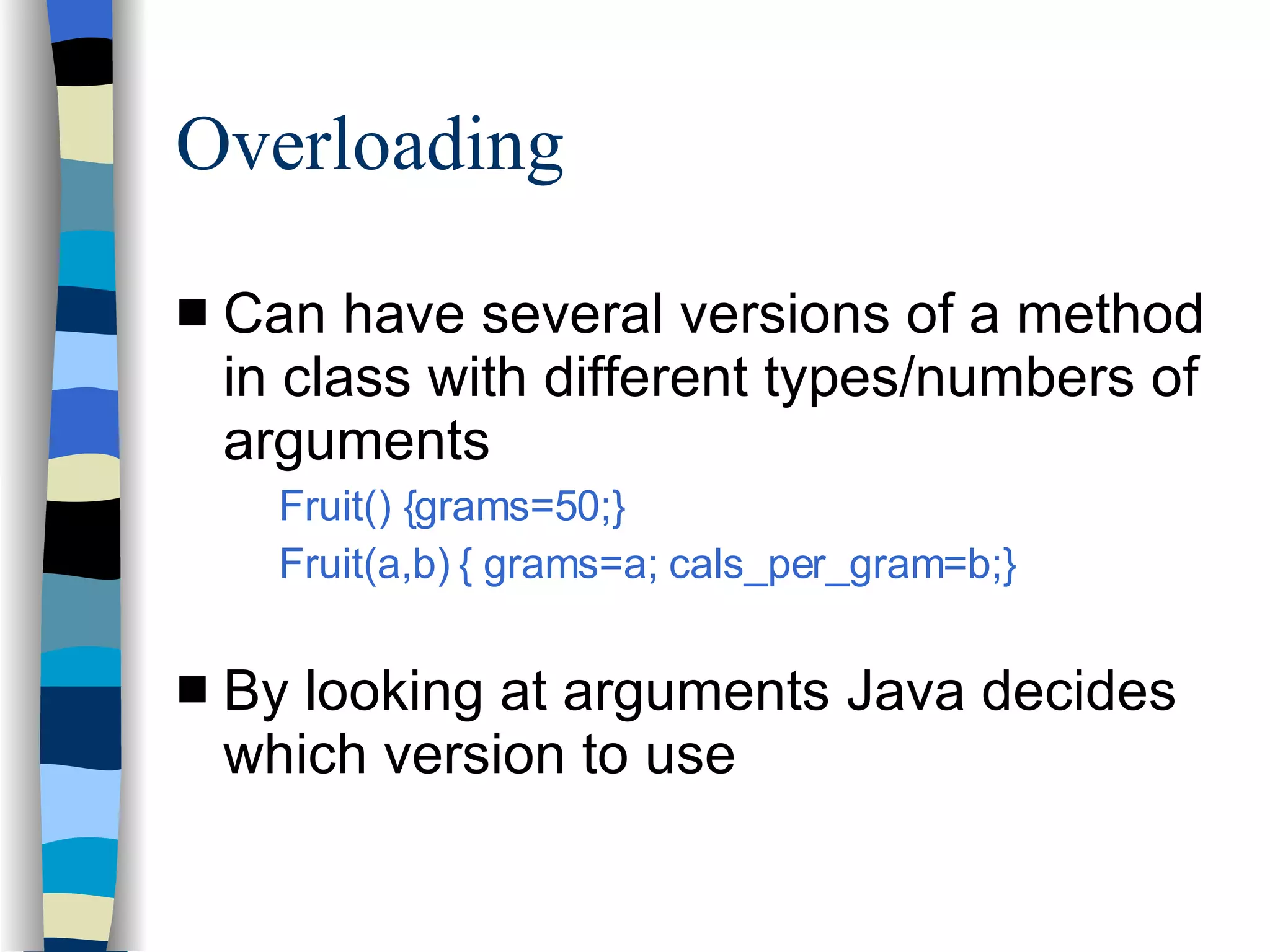 Overloading

■ Can have several versions of a method in class with different types/numbers of arguments

Fruit() {grams=50;}

Fruit(a,b) { grams=a; cals_per_gram=b;}

■ By looking at arguments Java decides which version to use